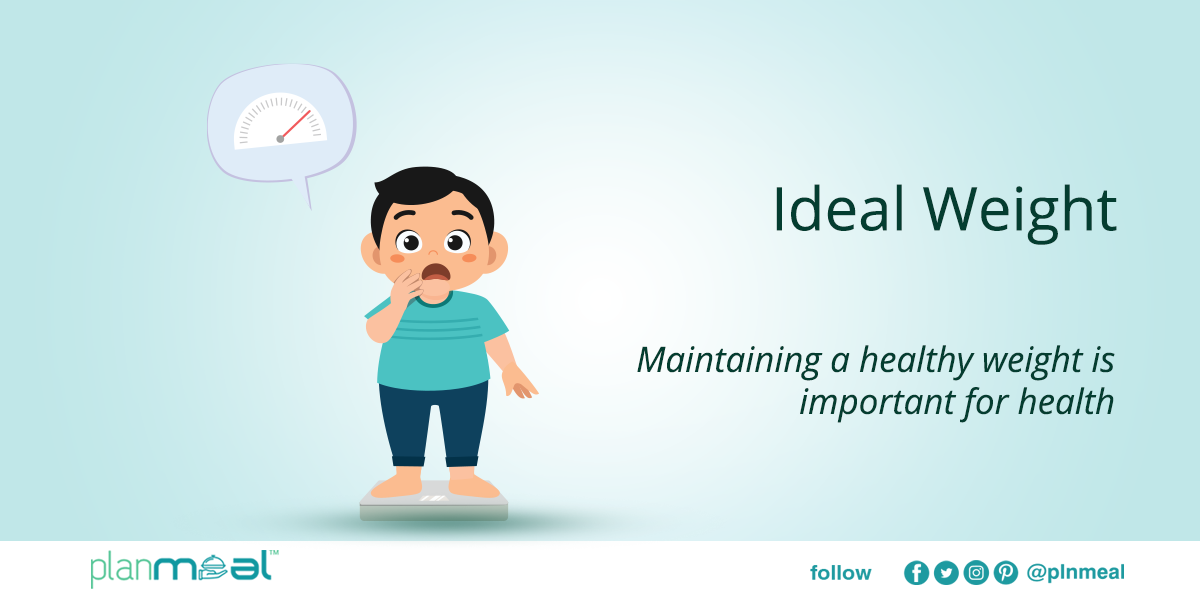 Ideal Weight

Maintaining a healthy weight is important for health

planmeal™

follow @plnmeal